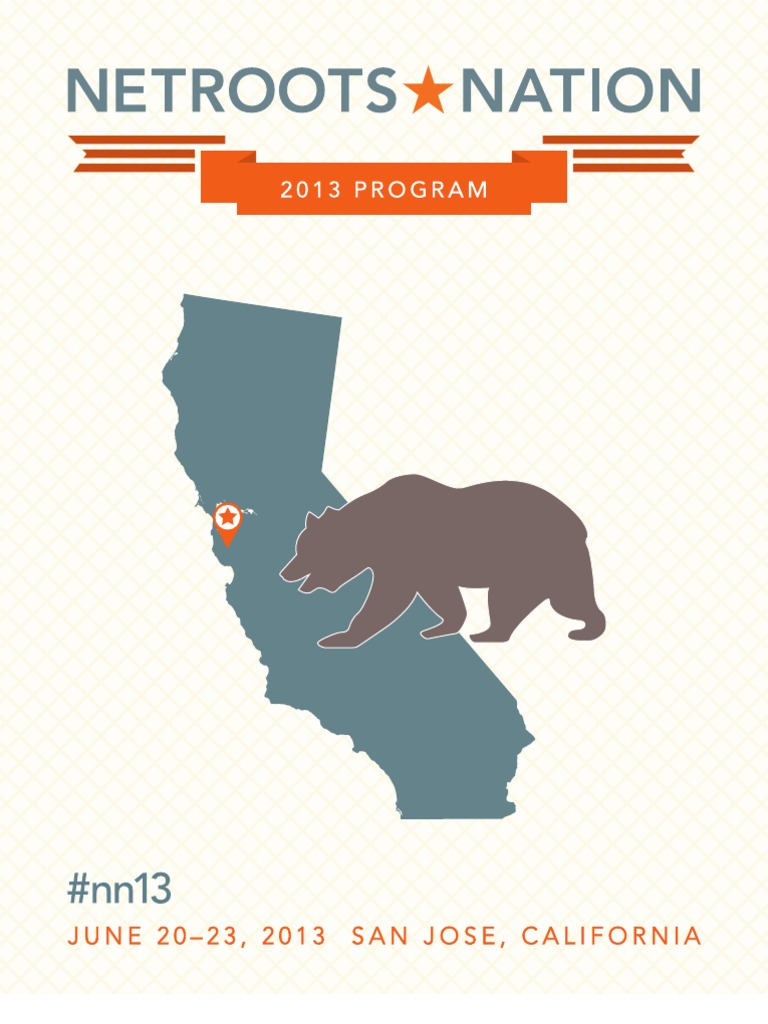 NETROOTS★NATION

2013 PROGRAM

#nn13

JUNE 20–23, 2013 SAN JOSE, CALIFORNIA